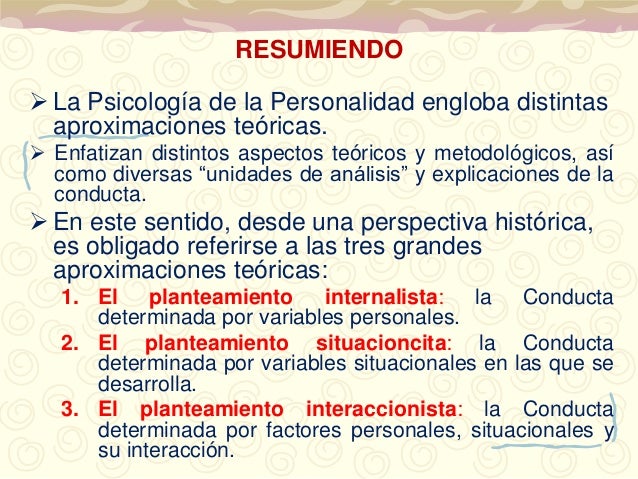 RESUMIENDO

➢ La Psicología de la Personalidad engloba distintas aproximaciones teóricas.

➢ Enfatizan distintos aspectos teóricos y metodológicos, así como diversas “unidades de análisis” y explicaciones de la conducta.

➢ En este sentido, desde una perspectiva histórica, es obligado referirse a las tres grandes aproximaciones teóricas:

1. El planteamiento internalista: la Conducta determinada por variables personales.
2. El planteamiento situacioncita: la Conducta determinada por variables situacionales en las que se desarrolla.
3. El planteamiento interaccionista: la Conducta determinada por factores personales, situacionales y su interacción.